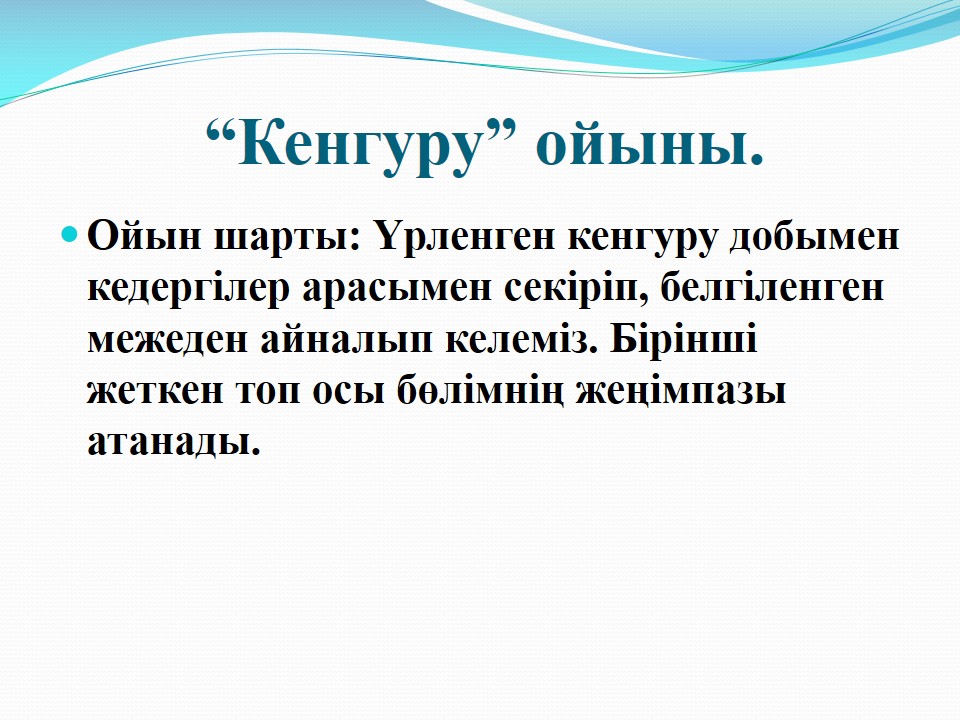 “Кенгуру” ойыны.

Ойын шарты: Үрленген кенгуру добымен кедергілер арасымен секіріп, белгіленген межеден айналып келеміз. Бірінші жеткен топ осы бөлімнің жеңімпазы атанады.